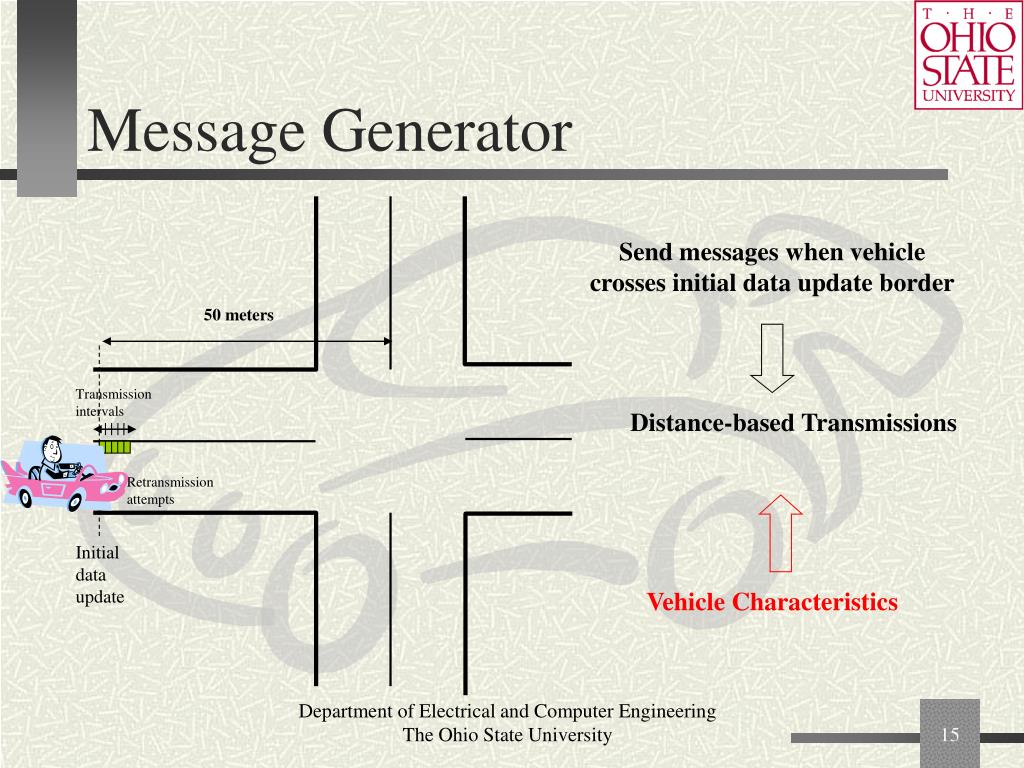 T · H · E
OHIO
STATE
UNIVERSITY

Message Generator

50 meters

Transmission intervals

Retransmission attempts

Initial data update

Send messages when vehicle crosses initial data update border

Distance-based Transmissions

Vehicle Characteristics

Department of Electrical and Computer Engineering
The Ohio State University

15